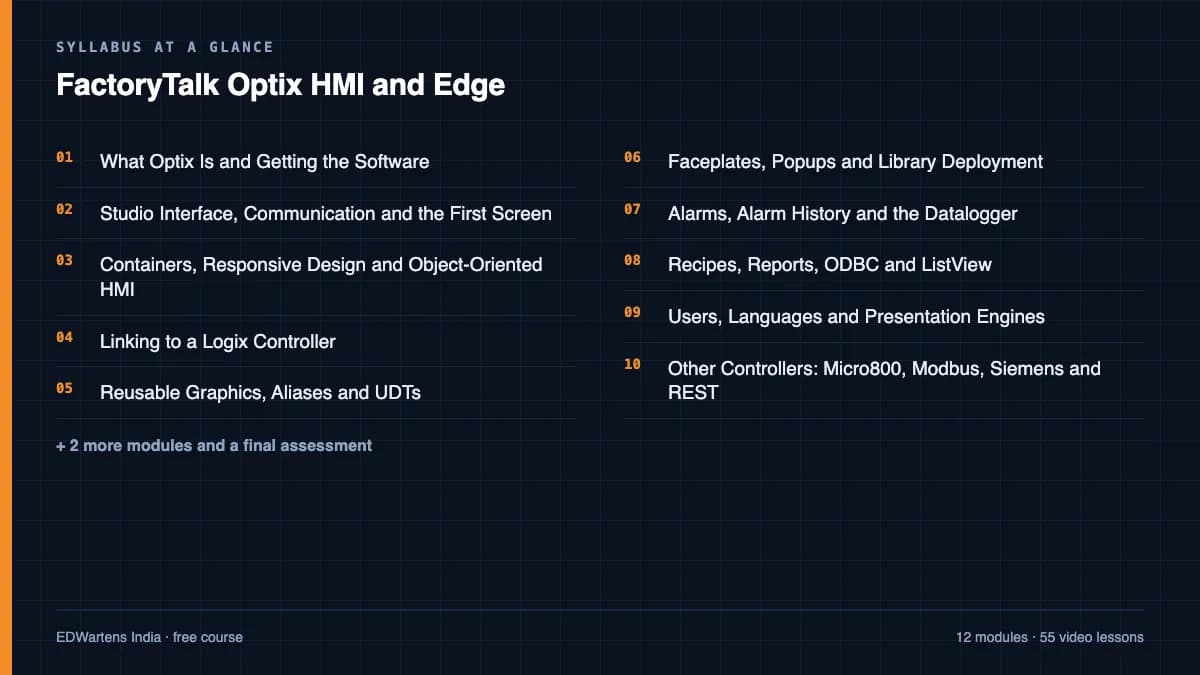 SYLLABUS AT A GLANCE

FactoryTalk Optix HMI and Edge

01 What Optix Is and Getting the Software

02 Studio Interface, Communication and the First Screen

03 Containers, Responsive Design and Object-Oriented HMI

04 Linking to a Logix Controller

05 Reusable Graphics, Aliases and UDTs

+ 2 more modules and a final assessment

06 Faceplates, Popups and Library Deployment

07 Alarms, Alarm History and the Datalogger

08 Recipes, Reports, ODBC and ListView

09 Users, Languages and Presentation Engines

10 Other Controllers: Micro800, Modbus, Siemens and REST

EDWartens India · free course

12 modules · 55 video lessons